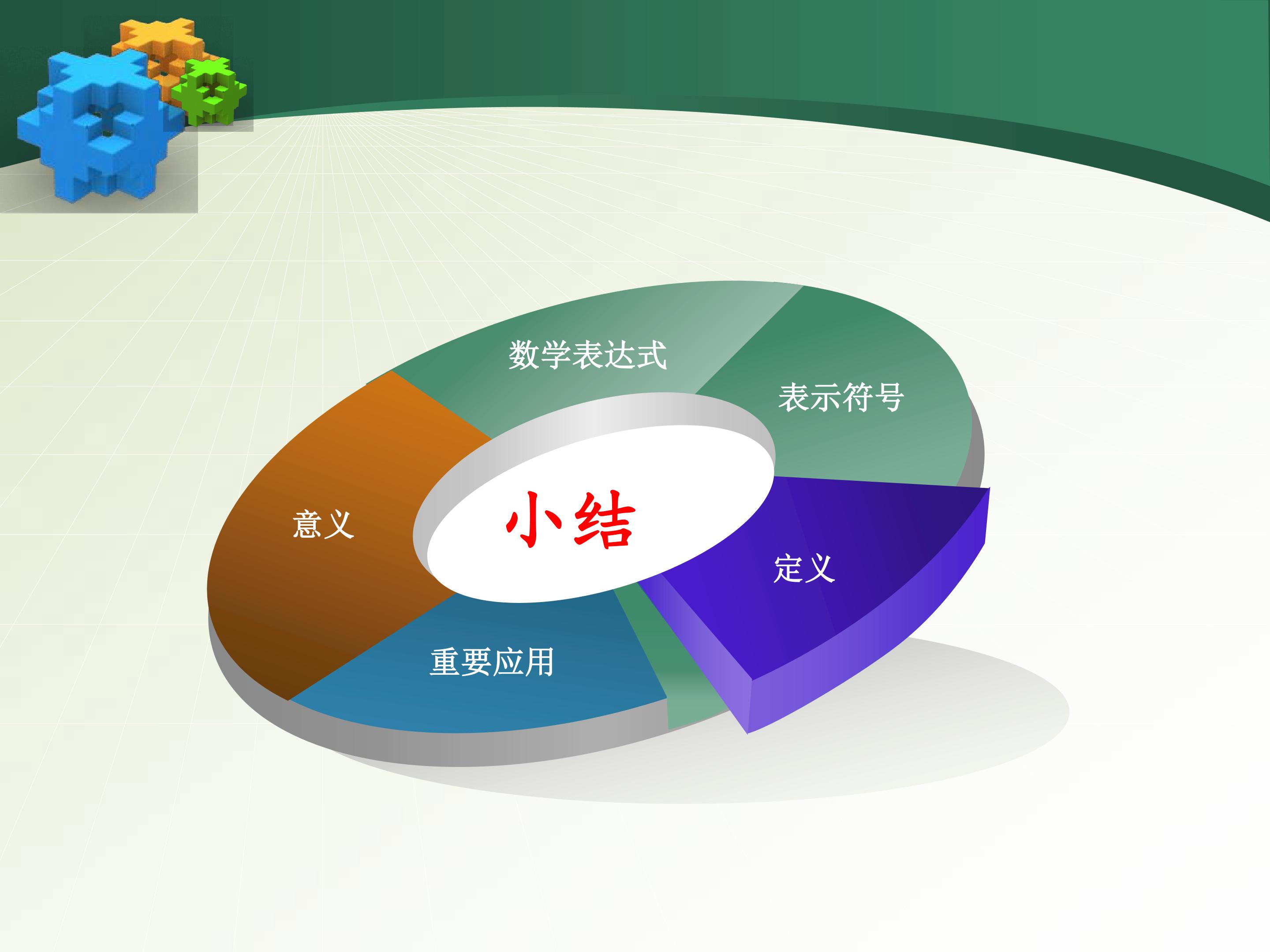 数学表达式

表示符号

意义

小结

定义

重要应用